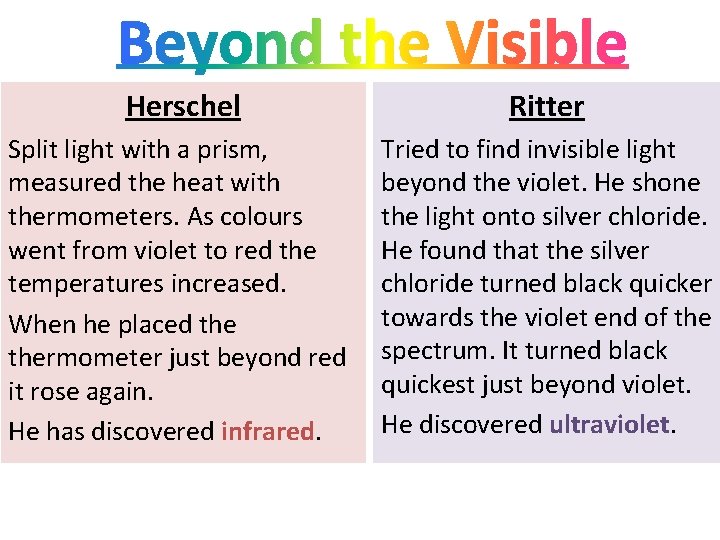 Beyond the Visible

Herschel

Split light with a prism, measured the heat with thermometers. As colours went from violet to red the temperatures increased.

When he placed the thermometer just beyond red it rose again.

He has discovered infrared.

Ritter

Tried to find invisible light beyond the violet. He shone the light onto silver chloride. He found that the silver chloride turned black quicker towards the violet end of the spectrum. It turned black quickest just beyond violet.

He discovered ultraviolet.